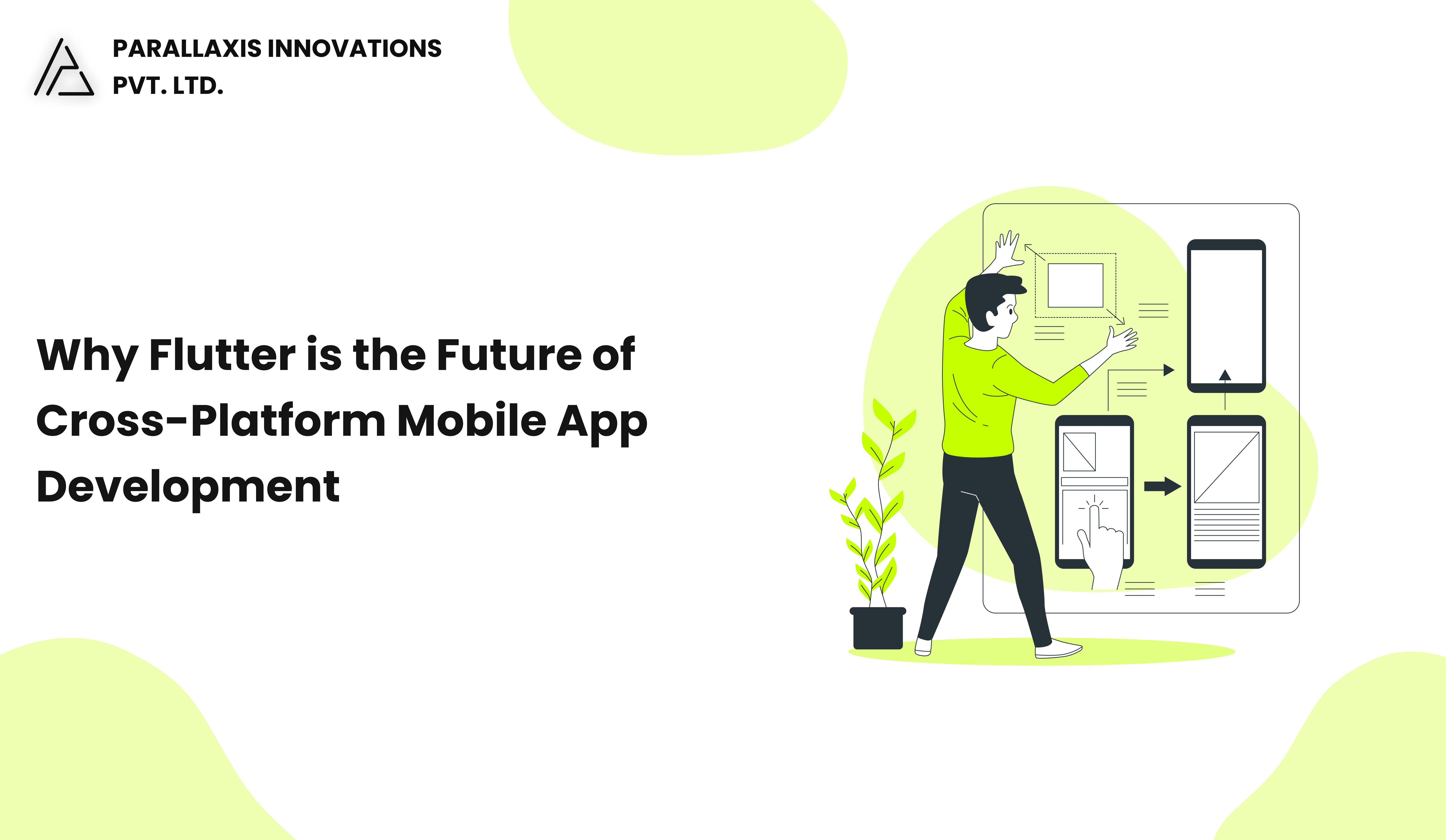 PARALLAXIS INNOVATIONS
PVT. LTD.

Why Flutter is the Future of Cross-Platform Mobile App Development